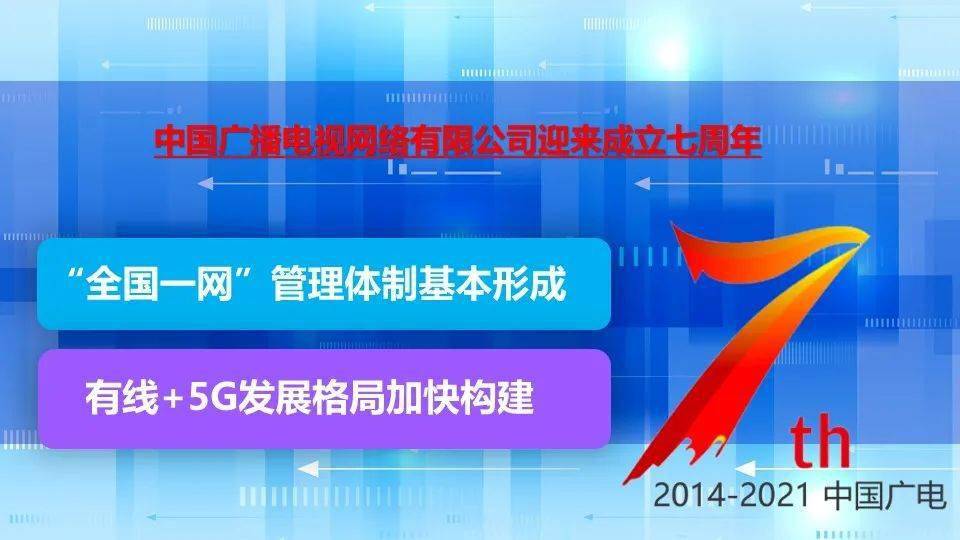 中国广播电视网络有限公司迎来成立七周年

“全国一网”管理体制基本形成

有线+5G发展格局加快构建

7th

2014-2021 中国广电